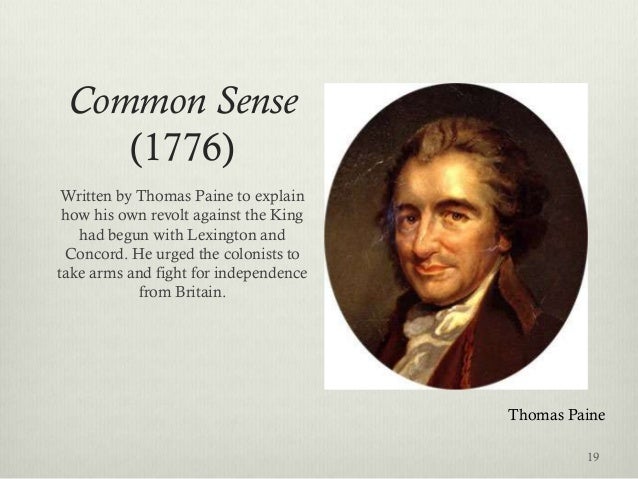 Common Sense
(1776)

Written by Thomas Paine to explain how his own revolt against the King had begun with Lexington and Concord. He urged the colonists to take arms and fight for independence from Britain.

Thomas Paine

19